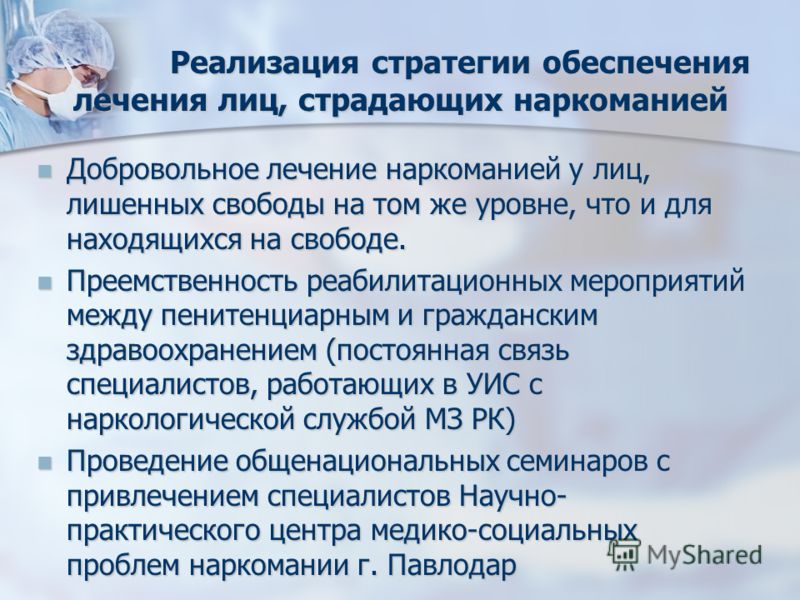 Реализация стратегии обеспечения лечения лиц, страдающих наркоманией

Добровольное лечение наркоманией у лиц, лишенных свободы на том же уровне, что и для находящихся на свободе.

Преемственность реабилитационных мероприятий между пенитенциарным и гражданским здравоохранением (постоянная связь специалистов, работающих в УИС с наркологической службой МЗ РК)

Проведение общенациональных семинаров с привлечением специалистов Научно-практического центра медико-социальных проблем наркомании г. Павлодар

MyShared